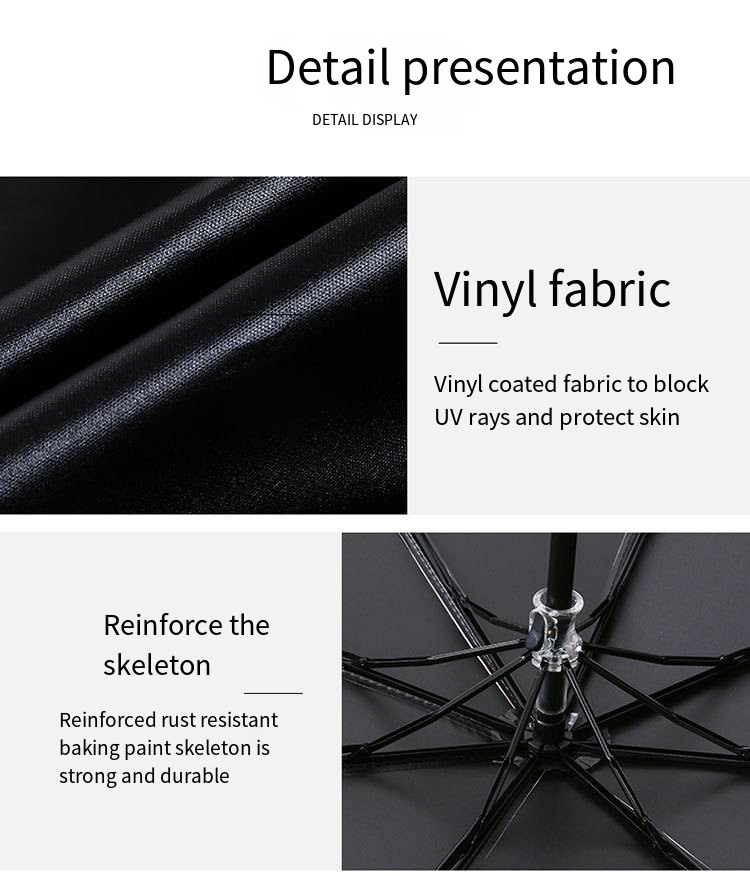 Detail presentation

DETAIL DISPLAY

Vinyl fabric

Vinyl coated fabric to block UV rays and protect skin

Reinforce the skeleton

Reinforced rust resistant baking paint skeleton is strong and durable